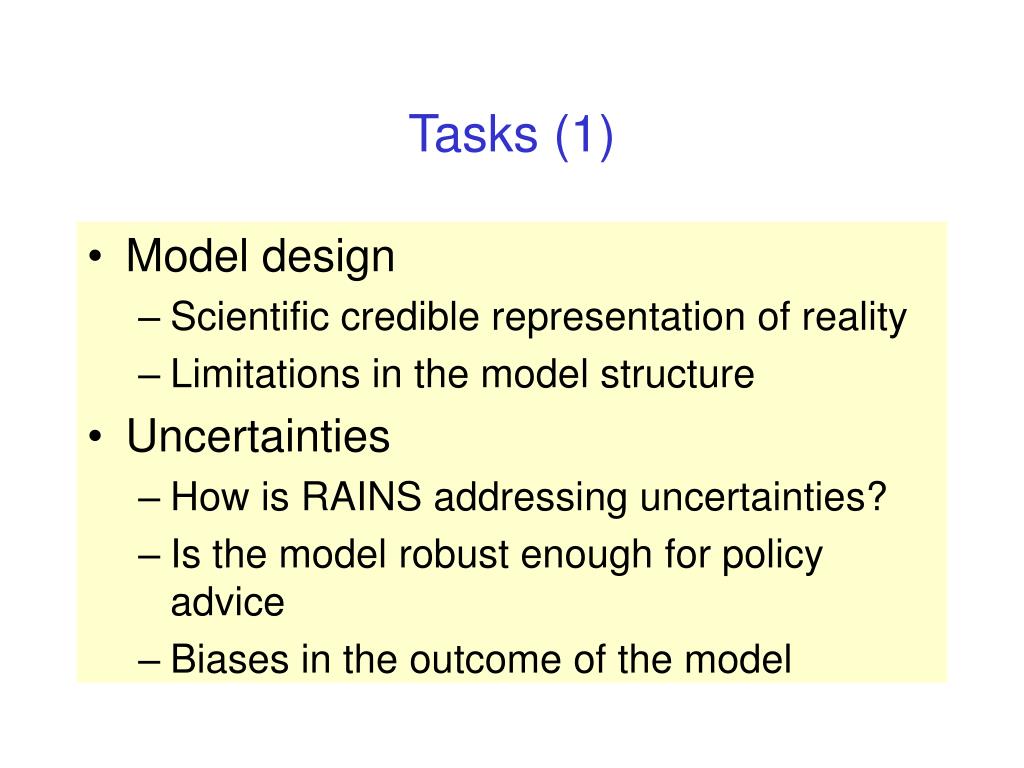 Tasks (1)

• Model design
– Scientific credible representation of reality
– Limitations in the model structure
• Uncertainties
– How is RAINS addressing uncertainties?
– Is the model robust enough for policy advice
– Biases in the outcome of the model